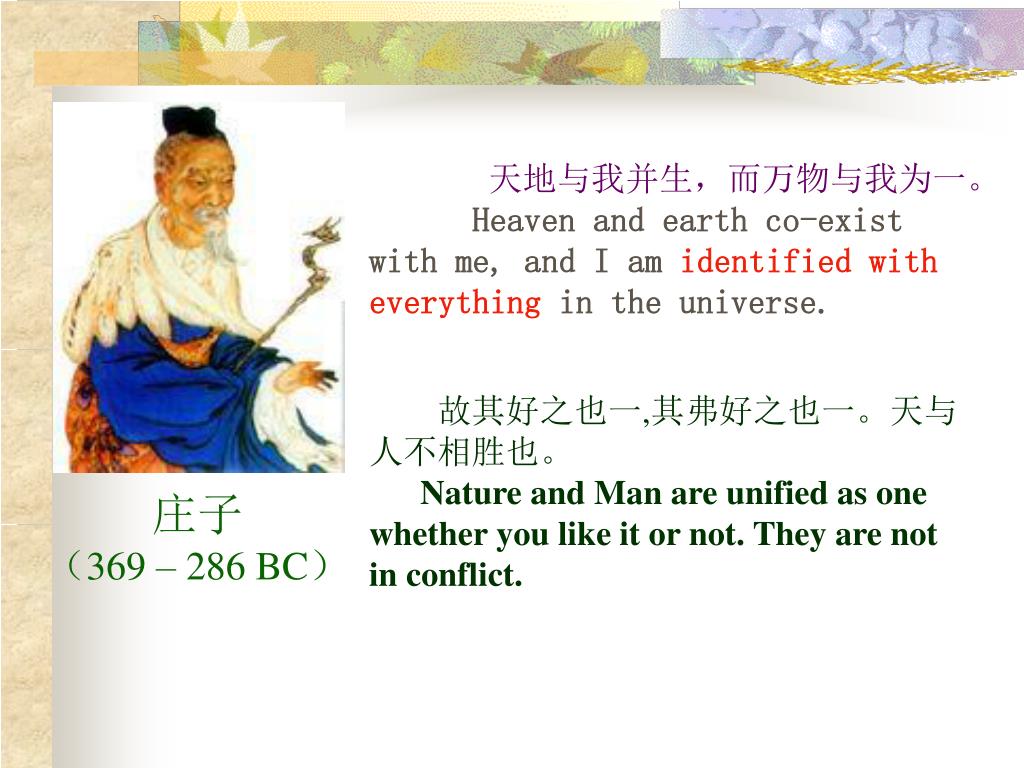 天地与我并生，而万物与我为一。

Heaven and earth co-exist with me, and I am identified with everything in the universe.

故其好之也一,其弗好之也一。天与人不相胜也。

Nature and Man are unified as one whether you like it or not. They are not in conflict.

庄子
（369 – 286 BC）